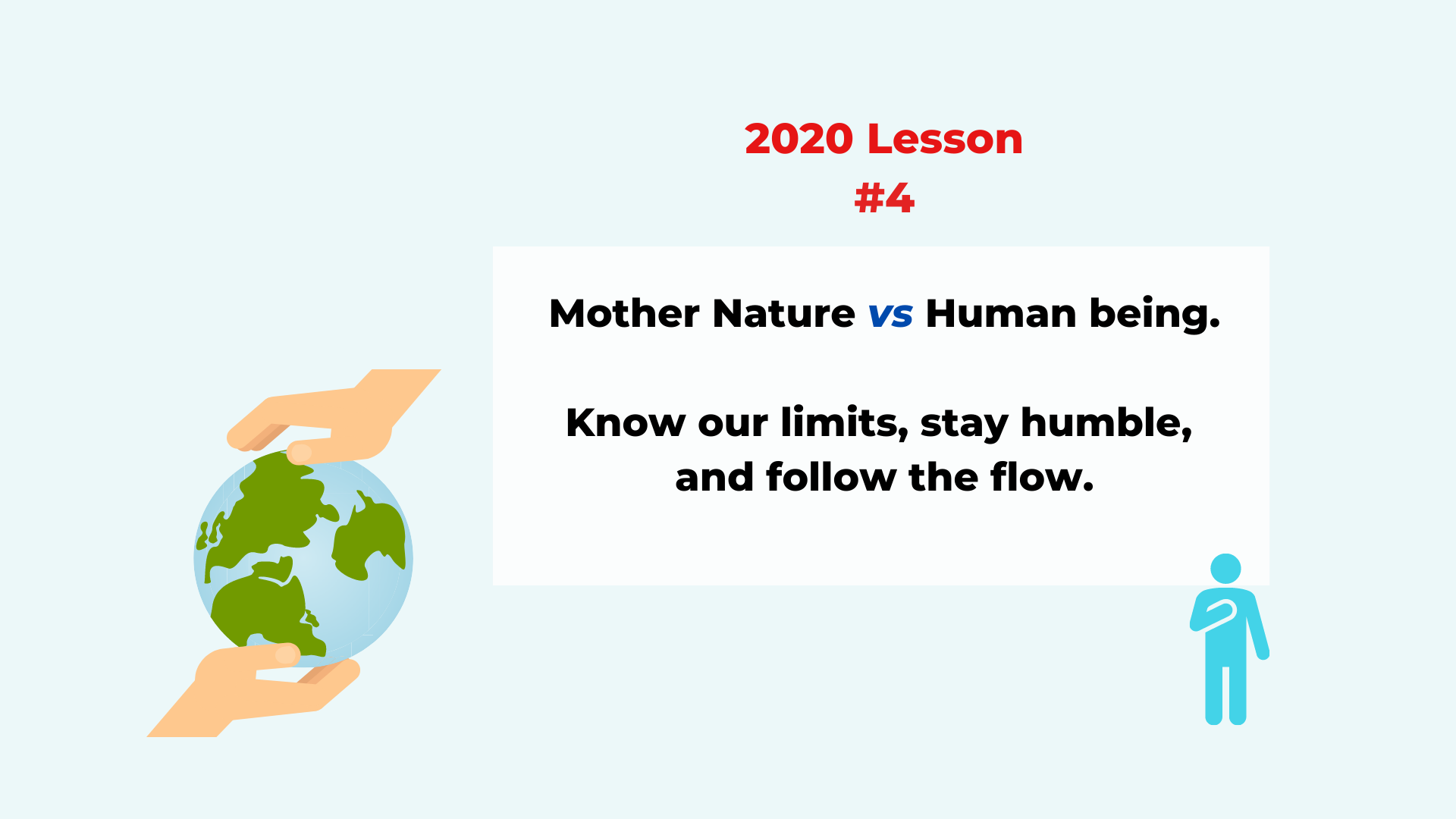 2020 Lesson
#4

Mother Nature vs Human being.

Know our limits, stay humble, and follow the flow.